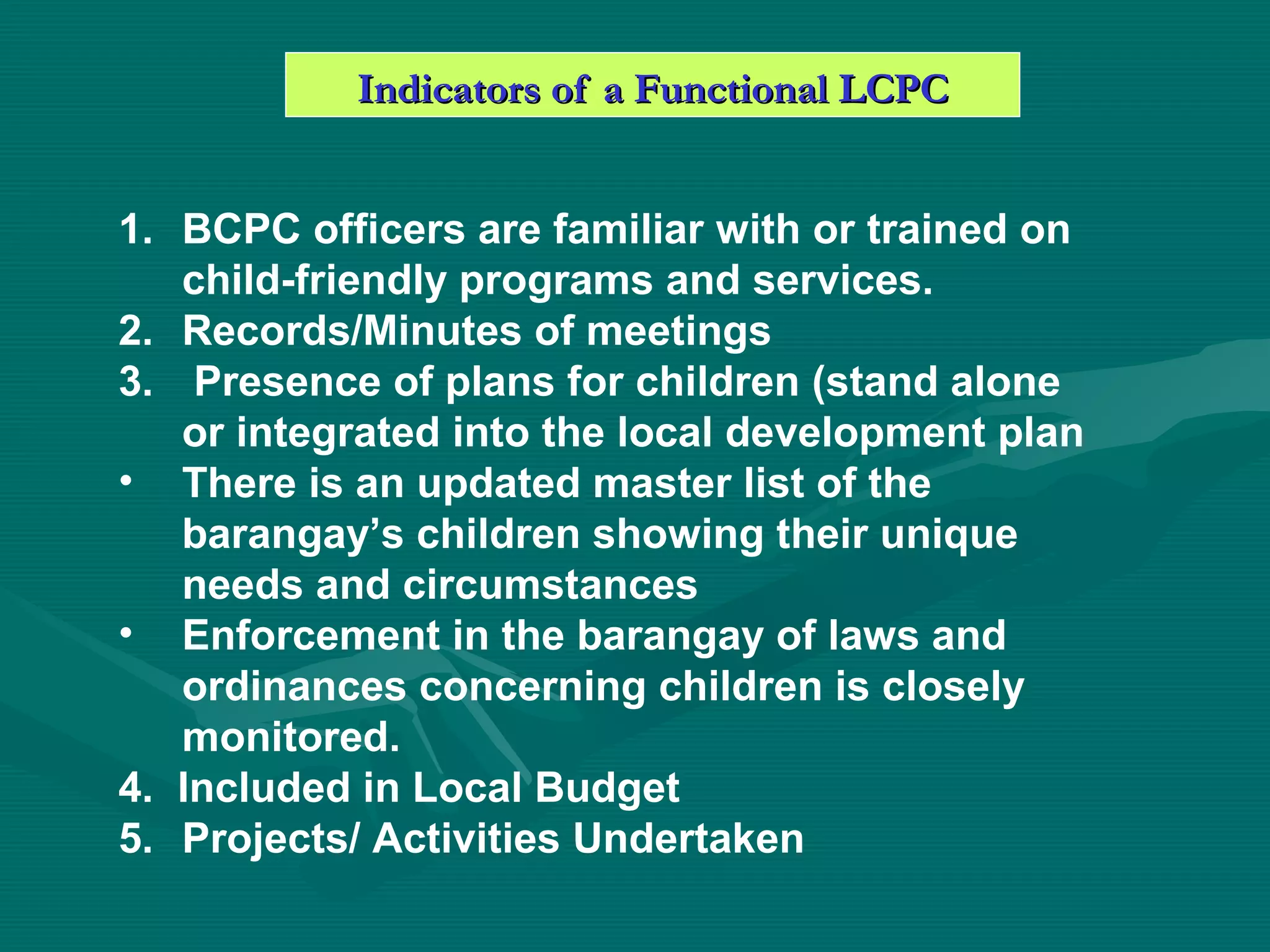 Indicators of a Functional LCPC

1. BCPC officers are familiar with or trained on child-friendly programs and services.
2. Records/Minutes of meetings
3. Presence of plans for children (stand alone or integrated into the local development plan
• There is an updated master list of the barangay’s children showing their unique needs and circumstances
• Enforcement in the barangay of laws and ordinances concerning children is closely monitored.
4. Included in Local Budget
5. Projects/ Activities Undertaken